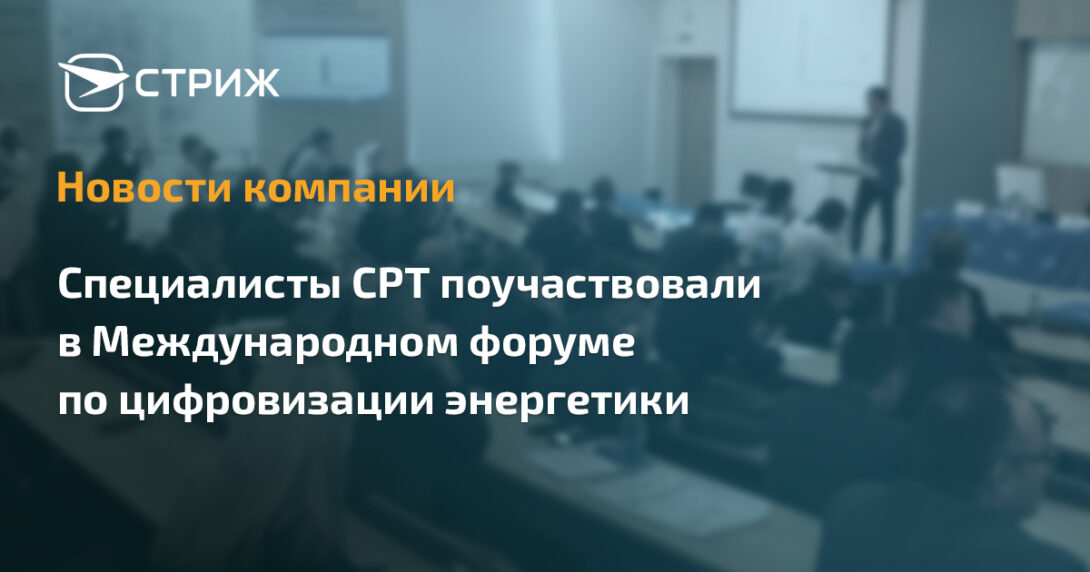 СТРИЖ

Новости компании

Специалисты СРТ поучаствовали в Международном форуме по цифровизации энергетики